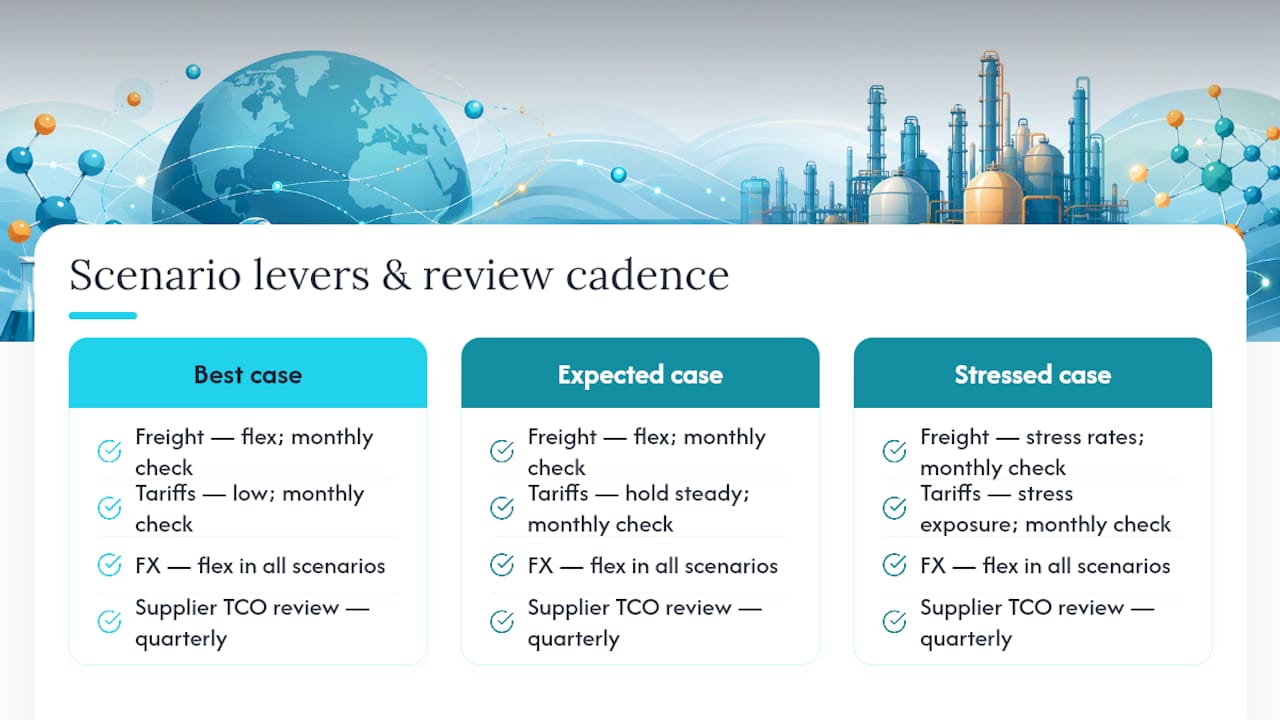 Scenario levers & review cadence

Best case

Freight — flex; monthly check

Tariffs — low; monthly check

FX — flex in all scenarios

Supplier TCO review — quarterly

Expected case

Freight — flex; monthly check

Tariffs — hold steady; monthly check

FX — flex in all scenarios

Supplier TCO review — quarterly

Stressed case

Freight — stress rates; monthly check

Tariffs — stress exposure; monthly check

FX — flex in all scenarios

Supplier TCO review — quarterly